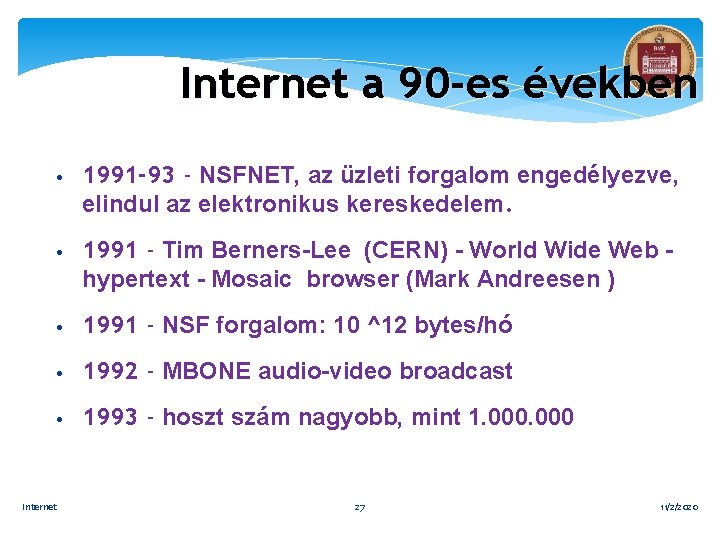 Internet a 90-es években

• 1991-93 - NSFNET, az üzleti forgalom engedélyezve, elindul az elektronikus kereskedelem.

• 1991 - Tim Berners-Lee (CERN) - World Wide Web - hypertext - Mosaic browser (Mark Andreesen )

• 1991 - NSF forgalom: 10 ^12 bytes/hó

• 1992 - MBONE audio-video broadcast

• 1993 - hoszt szám nagyobb, mint 1.000.000

Internet 27 11/2/2020